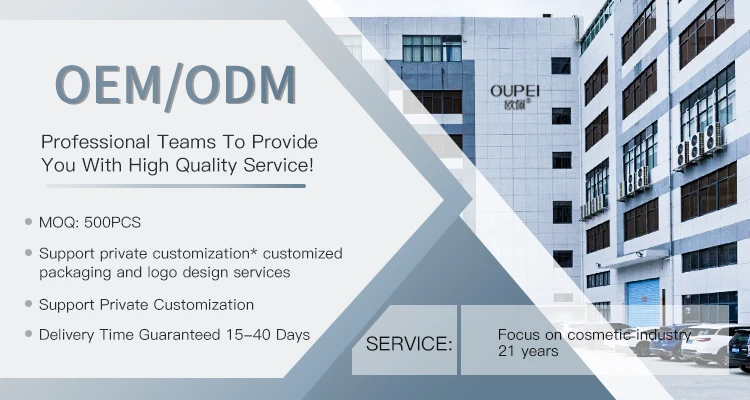 OEM/ODM

Professional Teams To Provide You With High Quality Service!

MOQ: 500PCS

Support private customization* customized packaging and logo design services

Support Private Customization

Delivery Time Guaranteed 15-40 Days

OUPEI
欧佩®

SERVICE:

Focus on cosmetic industry 21 years